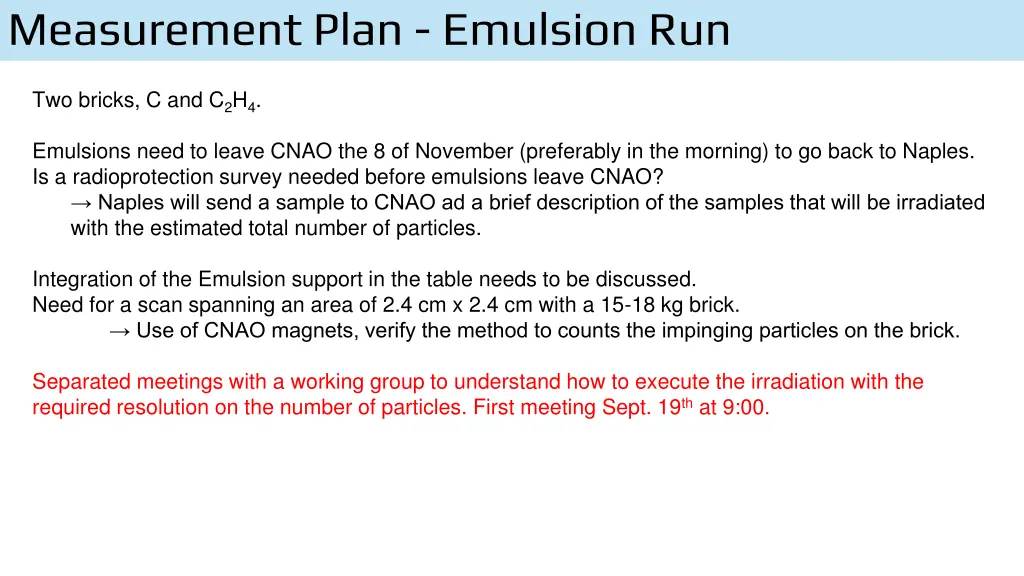 Measurement Plan - Emulsion Run

Two bricks, C and $C_2H_4$.

Emulsions need to leave CNAO the 8 of November (preferably in the morning) to go back to Naples.
Is a radioprotection survey needed before emulsions leave CNAO?
→ Naples will send a sample to CNAO ad a brief description of the samples that will be irradiated with the estimated total number of particles.

Integration of the Emulsion support in the table needs to be discussed.
Need for a scan spanning an area of 2.4 cm x 2.4 cm with a 15-18 kg brick.
→ Use of CNAO magnets, verify the method to counts the impinging particles on the brick.

Separated meetings with a working group to understand how to execute the irradiation with the required resolution on the number of particles. First meeting Sept. 19$^{th}$ at 9:00.